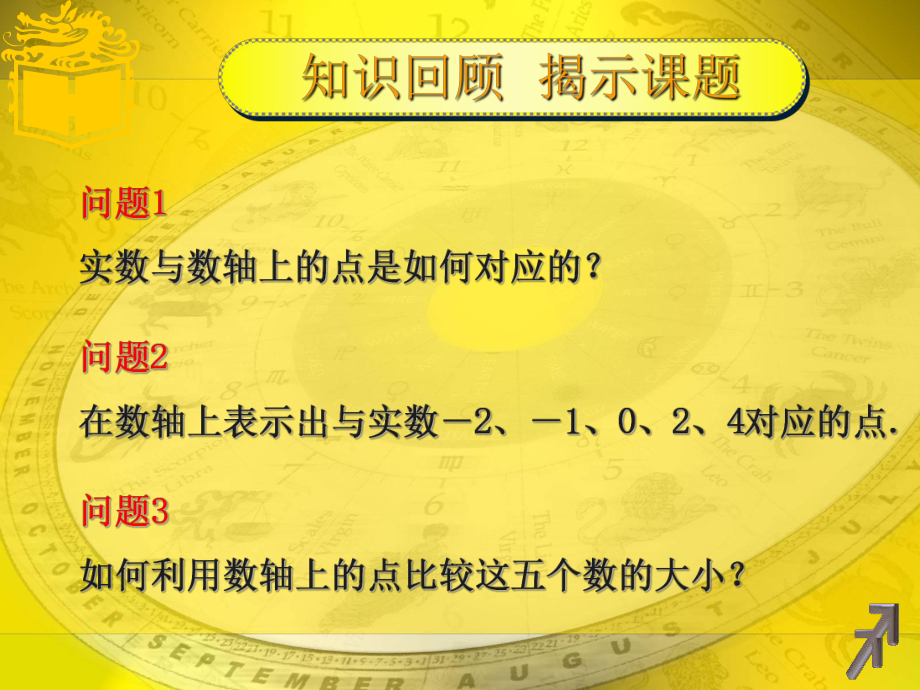 知识回顾　揭示课题

问题1

实数与数轴上的点是如何对应的？

问题2

在数轴上表示出与实数－2、－1、0、2、4对应的点.

问题3

如何利用数轴上的点比较这五个数的大小？